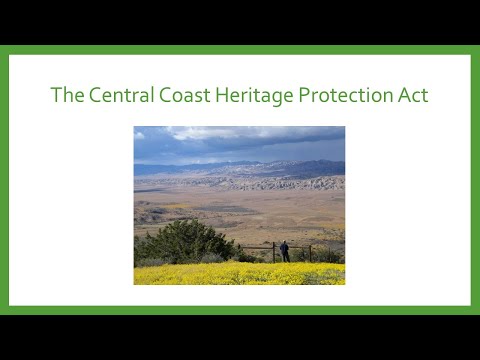 The Central Coast Heritage Protection Act